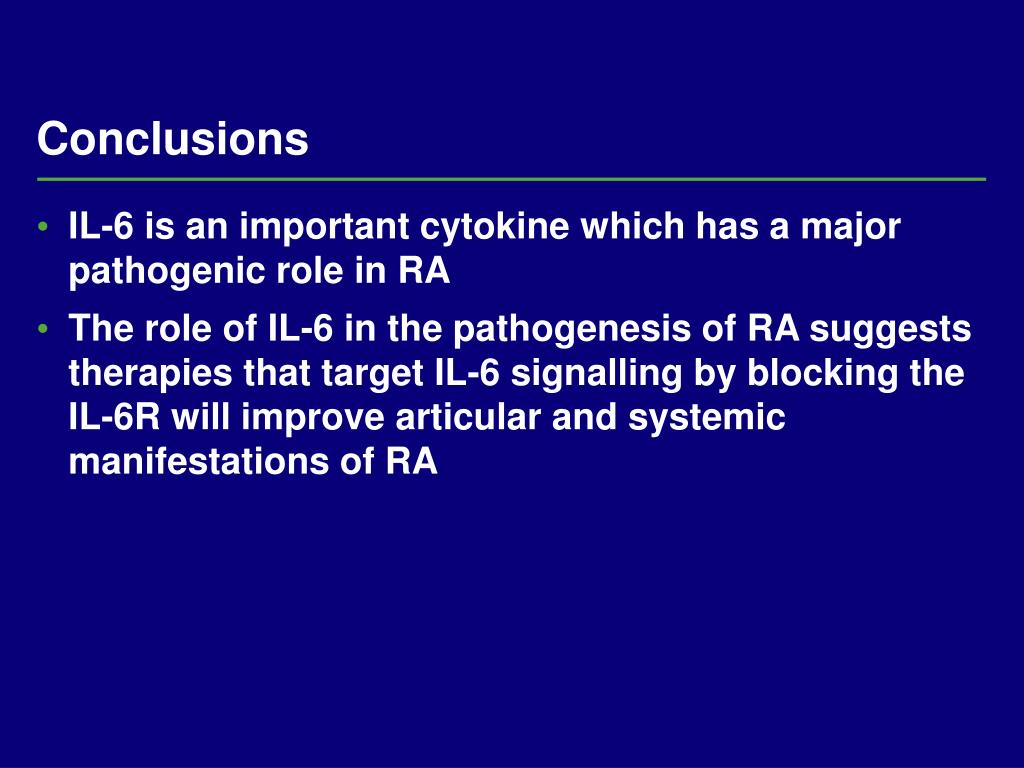 Conclusions

• IL-6 is an important cytokine which has a major pathogenic role in RA

• The role of IL-6 in the pathogenesis of RA suggests therapies that target IL-6 signalling by blocking the IL-6R will improve articular and systemic manifestations of RA